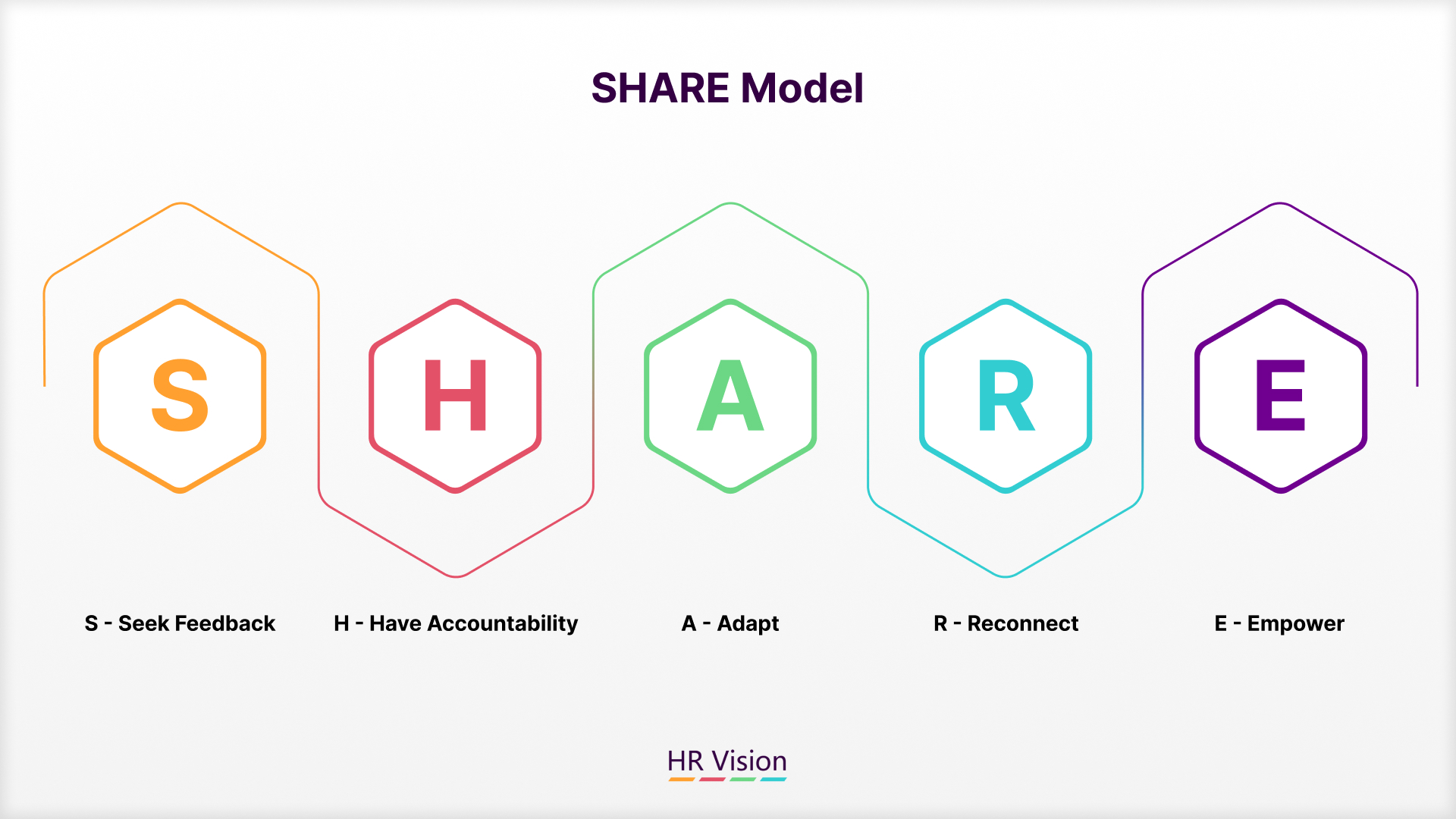 SHARE Model

S

H

A

R

E

S - Seek Feedback

H - Have Accountability

A - Adapt

R - Reconnect

E - Empower

HR Vision